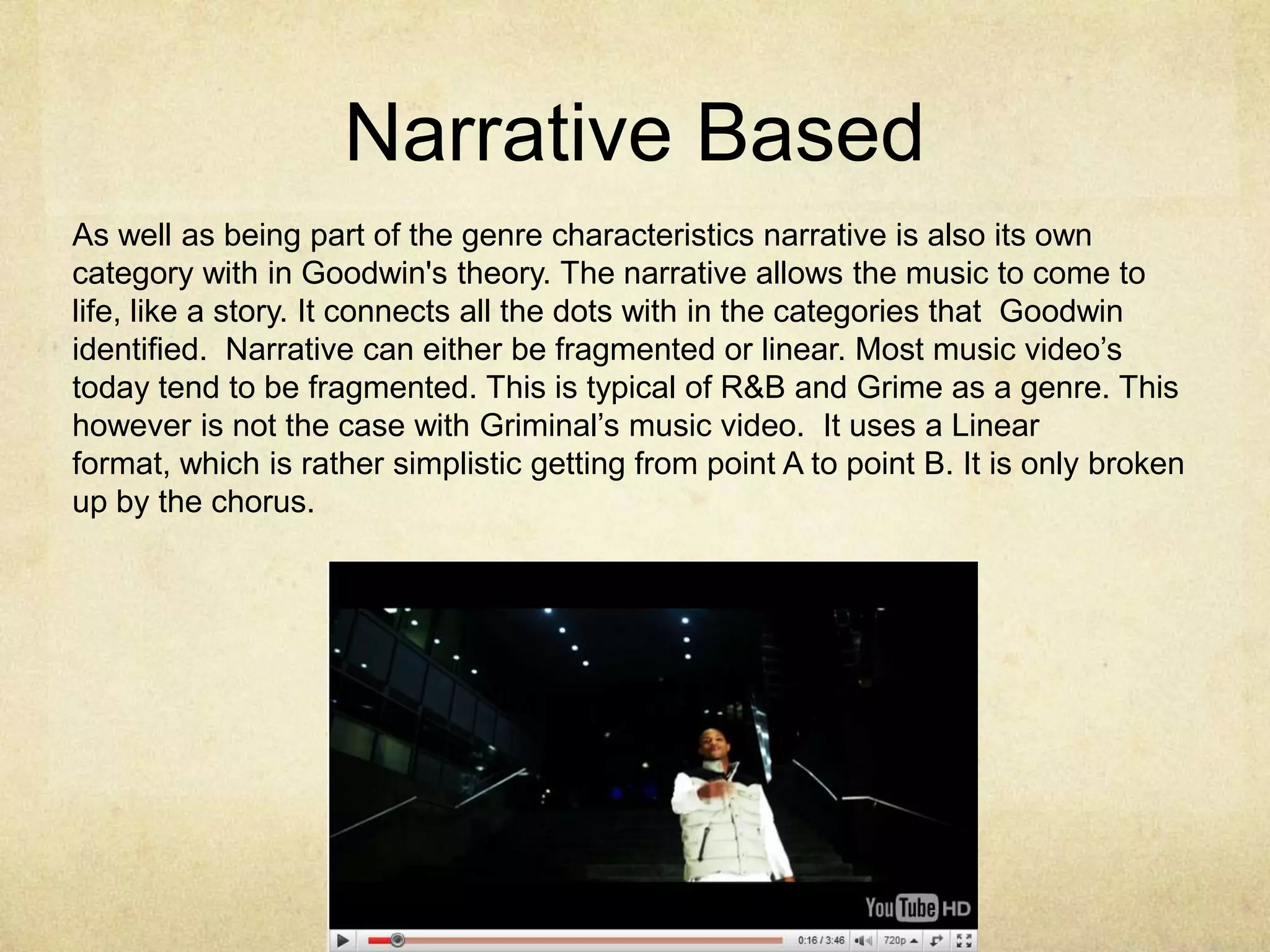 Narrative Based

As well as being part of the genre characteristics narrative is also its own category with in Goodwin's theory. The narrative allows the music to come to life, like a story. It connects all the dots with in the categories that  Goodwin identified.  Narrative can either be fragmented or linear. Most music video’s today tend to be fragmented. This is typical of R&B and Grime as a genre. This however is not the case with Griminal’s music video.  It uses a Linear format, which is rather simplistic getting from point A to point B. It is only broken up by the chorus.

YouTube HD

0:16 / 3:46 720p